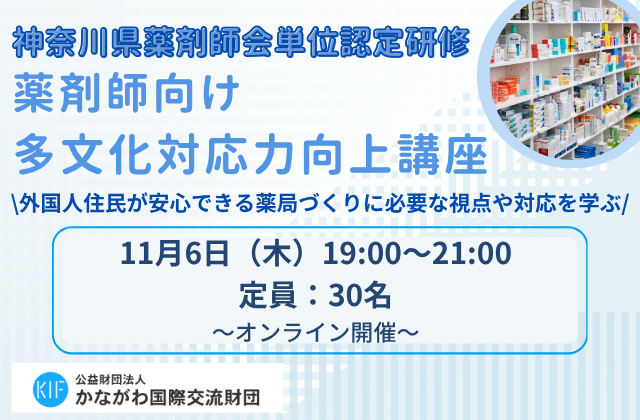 神奈川県薬剤師会単位認定研修
薬剤師向け
多文化対応力向上講座
\外国人住民が安心できる薬局づくりに必要な視点や対応を学ぶ/

11月6日（木）19:00～21:00
定員：30名
～オンライン開催～

KIF
公益財団法人
かながわ国際交流財団